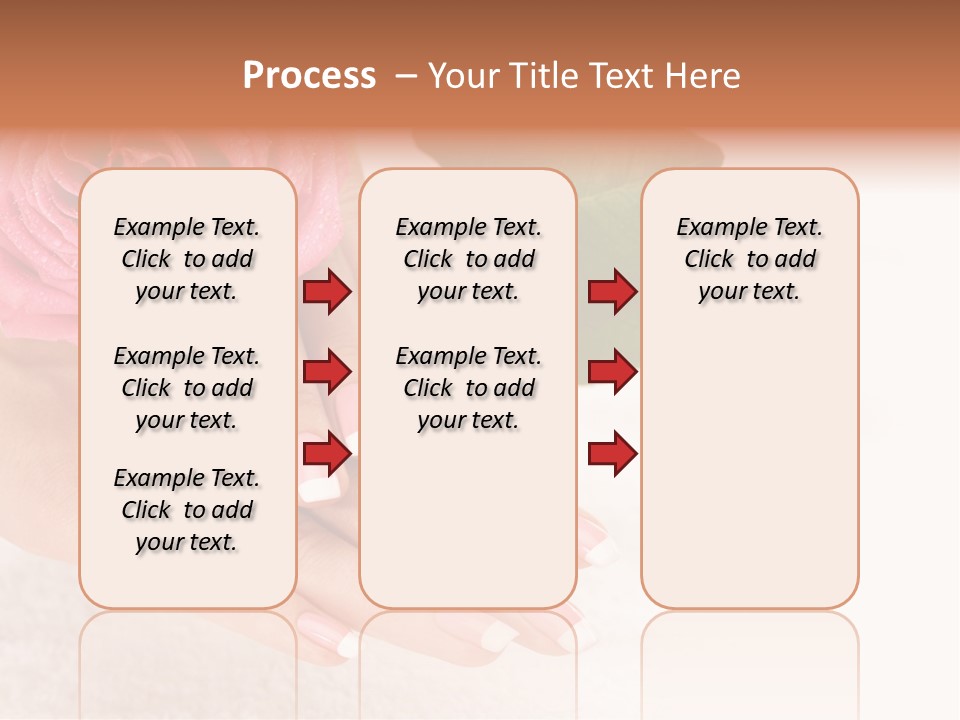 Process – Your Title Text Here

Example Text. Click to add your text.

Example Text. Click to add your text.

Example Text. Click to add your text.

Example Text. Click to add your text.

Example Text. Click to add your text.

Example Text. Click to add your text.